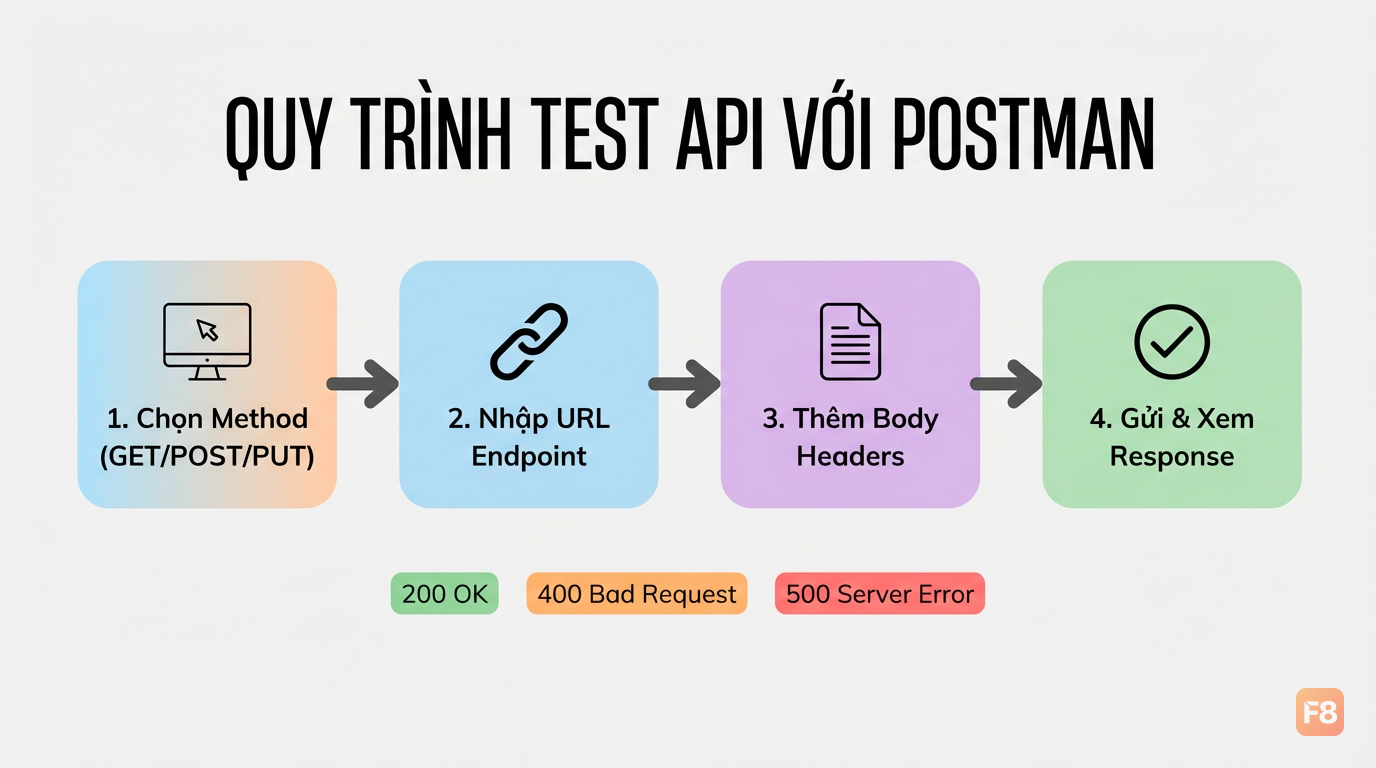 QUY TRÌNH TEST API VỚI POSTMAN

1. Chọn Method (GET/POST/PUT)

2. Nhập URL Endpoint

3. Thêm Body Headers

4. Gửi & Xem Response

200 OK

400 Bad Request

500 Server Error

F8